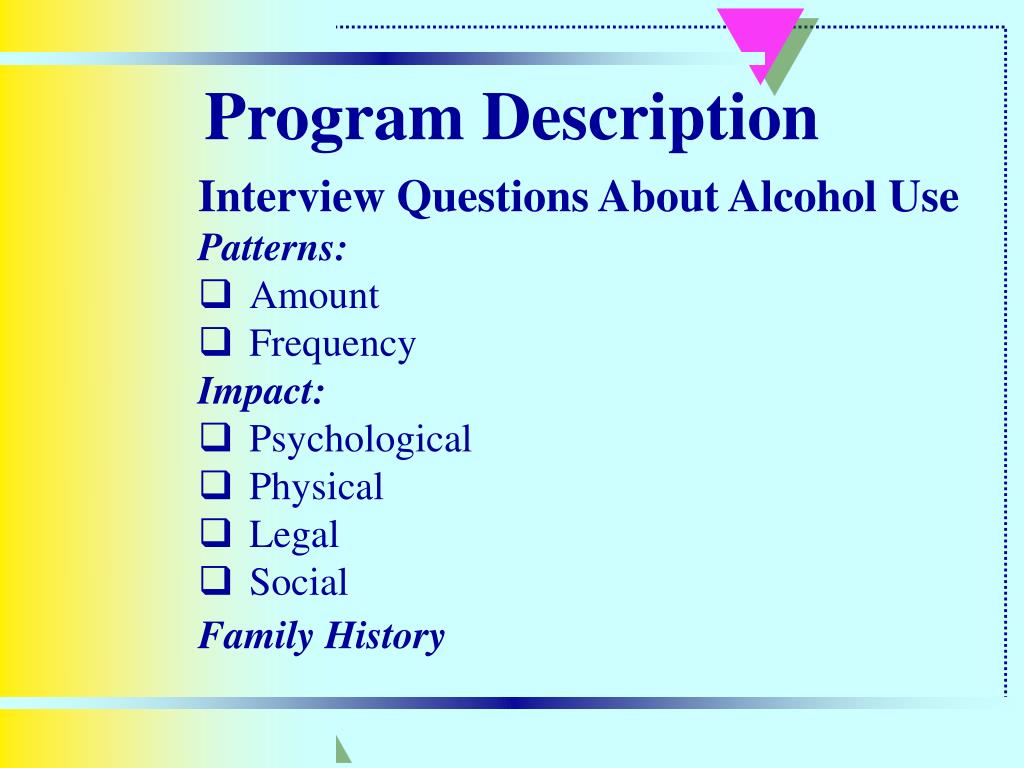 Program Description

Interview Questions About Alcohol Use

Patterns:

❑ Amount
❑ Frequency

Impact:

❑ Psychological
❑ Physical
❑ Legal
❑ Social

Family History